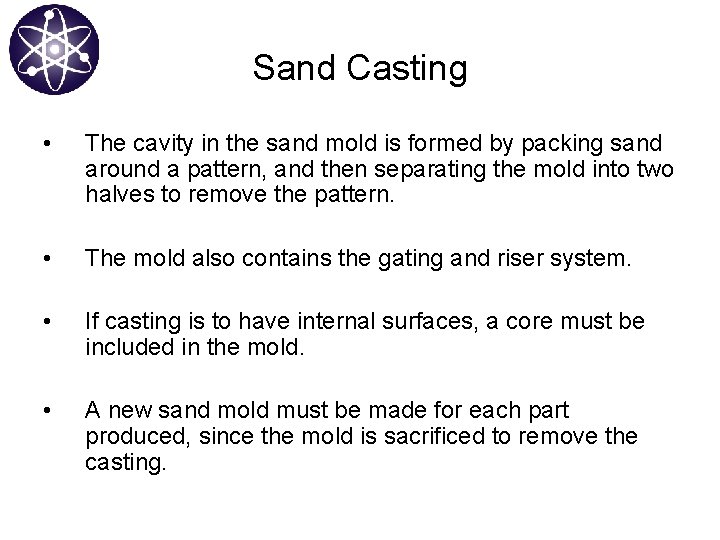 Sand Casting

• The cavity in the sand mold is formed by packing sand around a pattern, and then separating the mold into two halves to remove the pattern.

• The mold also contains the gating and riser system.

• If casting is to have internal surfaces, a core must be included in the mold.

• A new sand mold must be made for each part produced, since the mold is sacrificed to remove the casting.